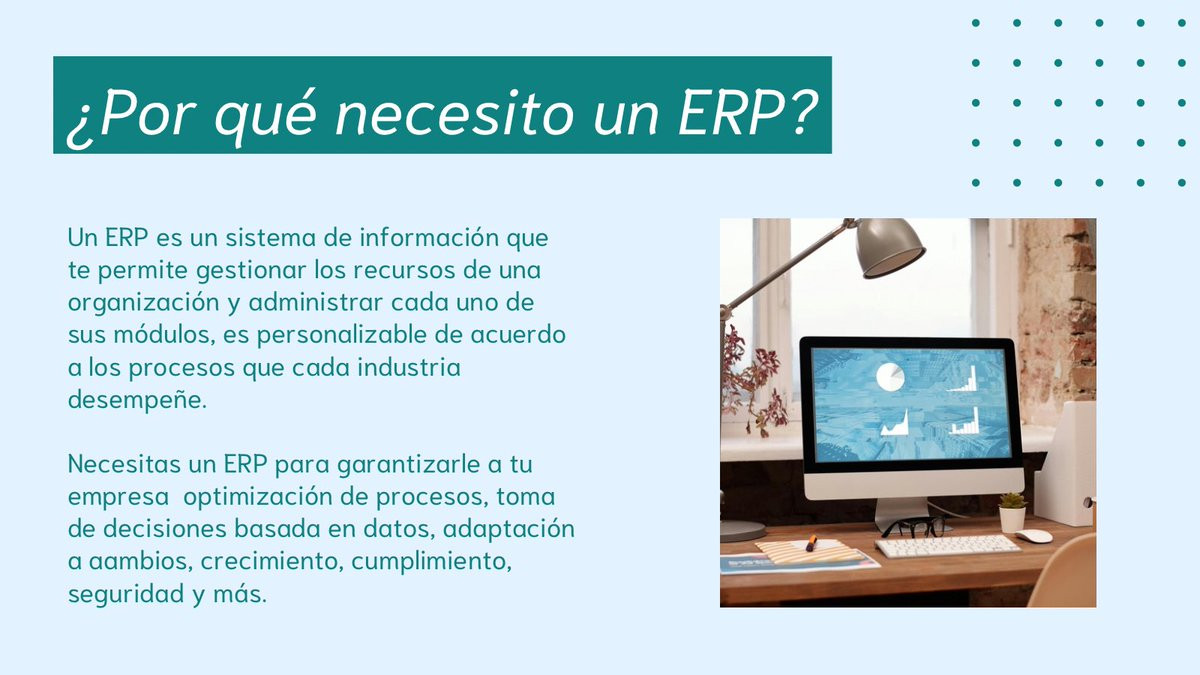 ¿Por qué necesito un ERP?

Un ERP es un sistema de información que te permite gestionar los recursos de una organización y administrar cada uno de sus módulos, es personalizable de acuerdo a los procesos que cada industria desempeñe.

Necesitas un ERP para garantizarle a tu empresa  optimización de procesos, toma de decisiones basada en datos, adaptación a aambios, crecimiento, cumplimiento, seguridad y más.